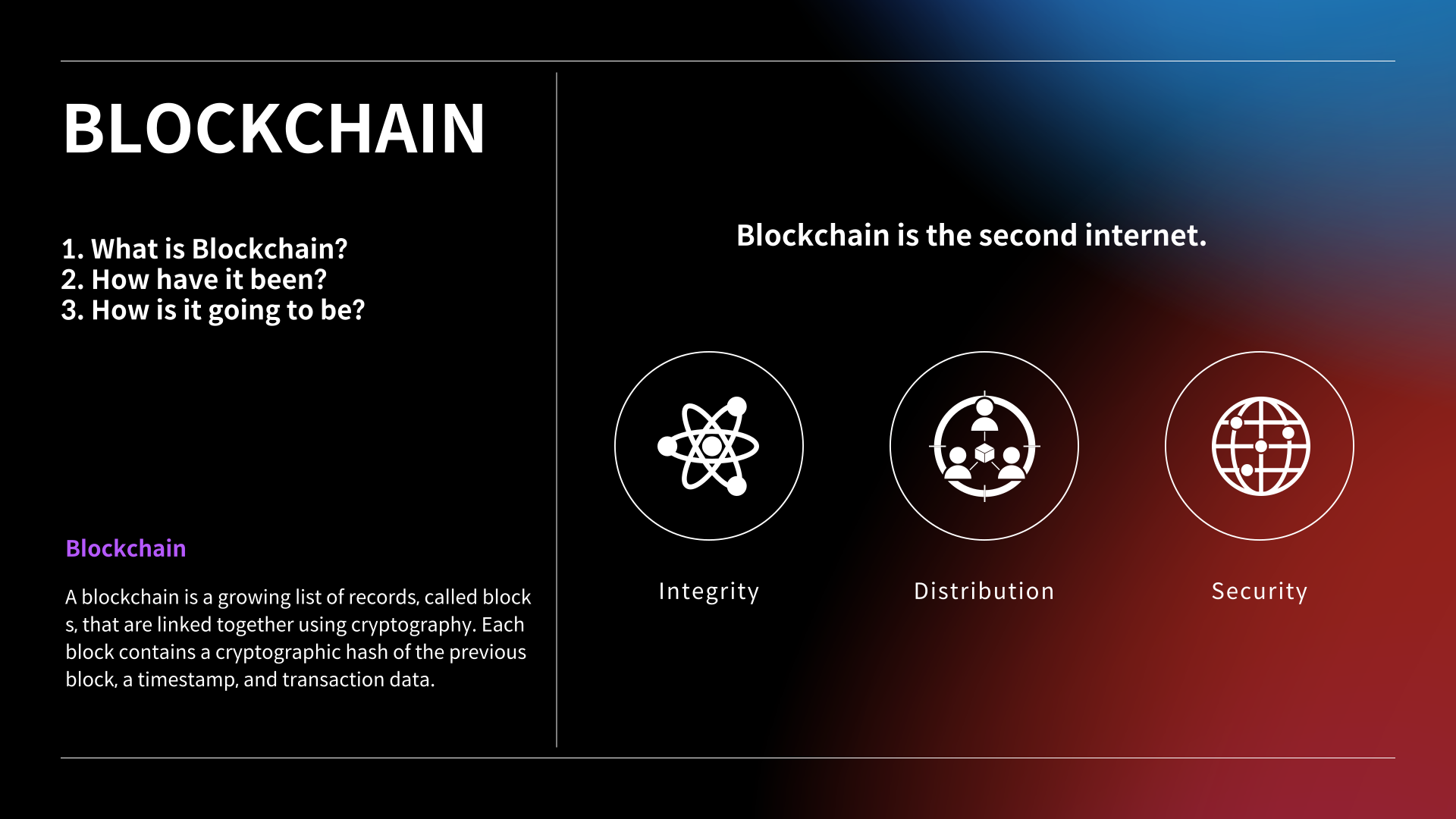 BLOCKCHAIN

1. What is Blockchain?
2. How have it been?
3. How is it going to be?

Blockchain

A blockchain is a growing list of records, called block s, that are linked together using cryptography. Each block contains a cryptographic hash of the previous block, a timestamp, and transaction data.

Blockchain is the second internet.

Integrity

Distribution

Security